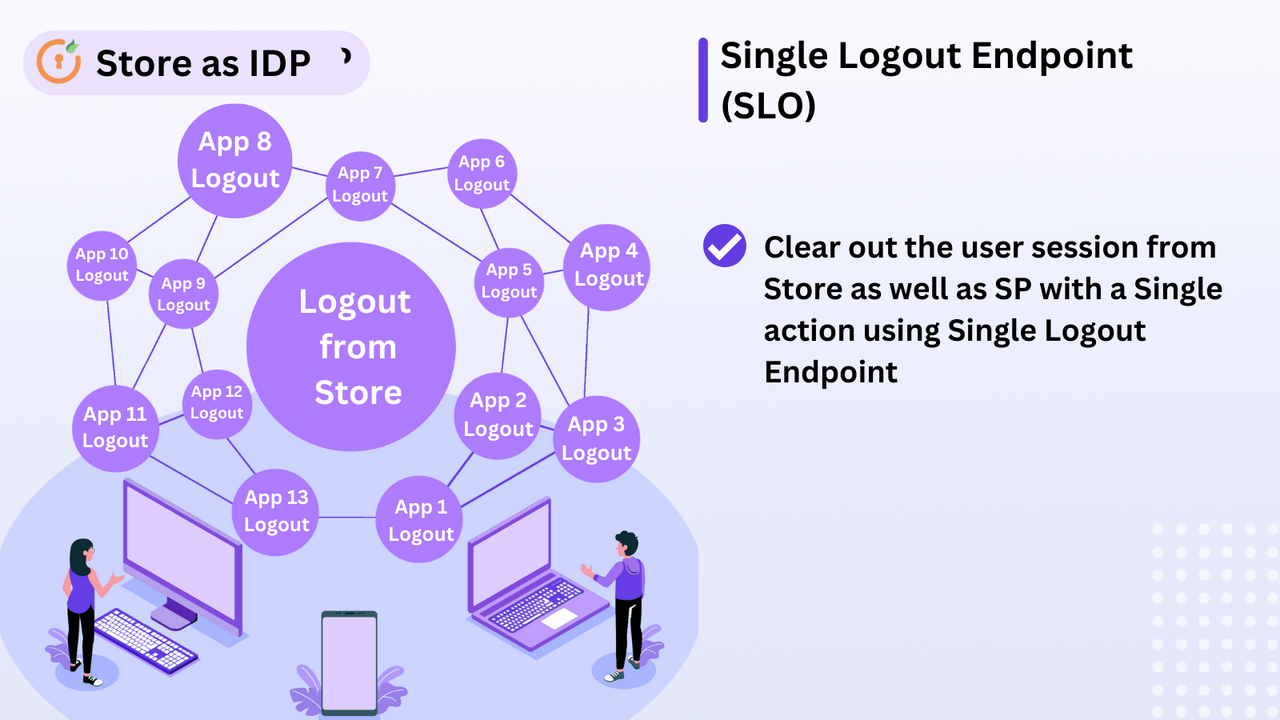 Store as IDP

Single Logout Endpoint (SLO)

App 8 Logout

App 7 Logout

App 6 Logout

App 10 Logout

App 9 Logout

App 5 Logout

App 4 Logout

Logout from Store

App 12 Logout

App 11 Logout

App 2 Logout

App 3 Logout

App 13 Logout

App 1 Logout

Clear out the user session from Store as well as SP with a Single action using Single Logout Endpoint